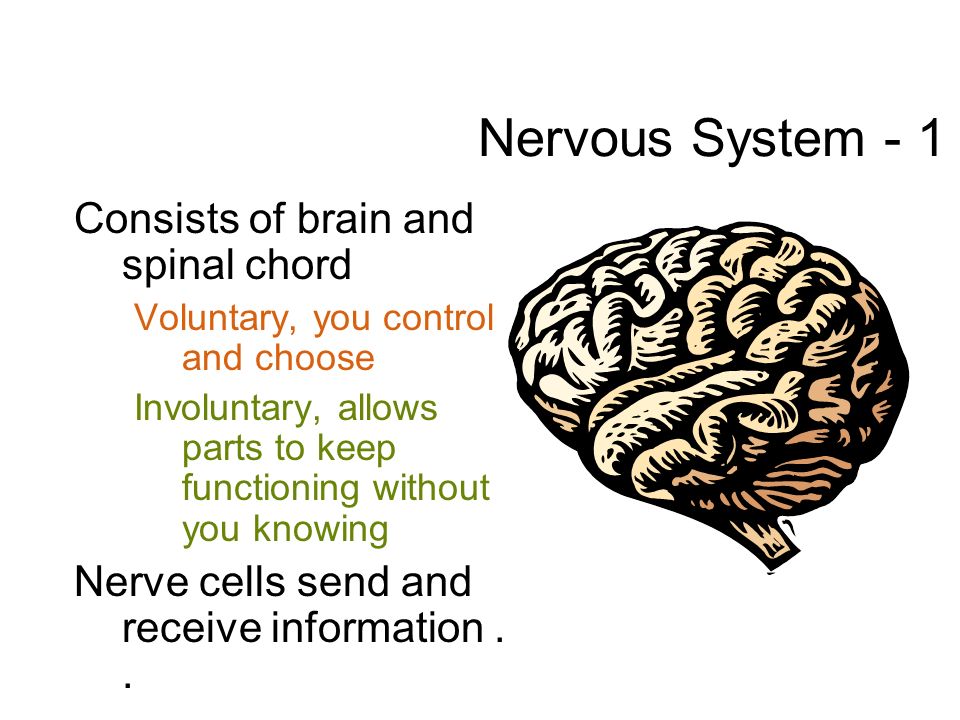 Nervous System - 1

Consists of brain and spinal chord

Voluntary, you control and choose

Involuntary, allows parts to keep functioning without you knowing

Nerve cells send and receive information . .